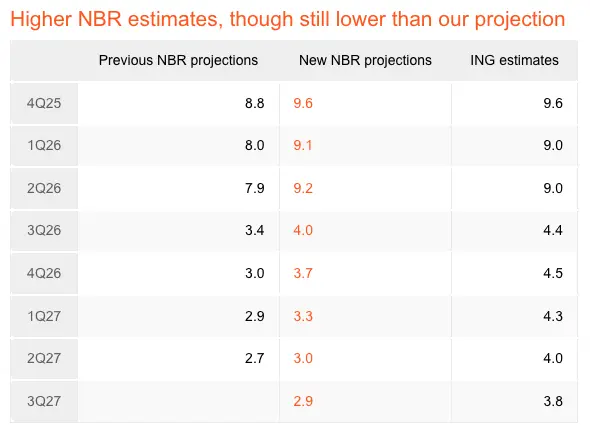 Higher NBR estimates, though still lower than our projection

| | Previous NBR projections | New NBR projections | ING estimates |
|---|---|---|---|
| 4Q25 | 8.8 | 9.6 | 9.6 |
| 1Q26 | 8.0 | 9.1 | 9.0 |
| 2Q26 | 7.9 | 9.2 | 9.0 |
| 3Q26 | 3.4 | 4.0 | 4.4 |
| 4Q26 | 3.0 | 3.7 | 4.5 |
| 1Q27 | 2.9 | 3.3 | 4.3 |
| 2Q27 | 2.7 | 3.0 | 4.0 |
| 3Q27 | | 2.9 | 3.8 |